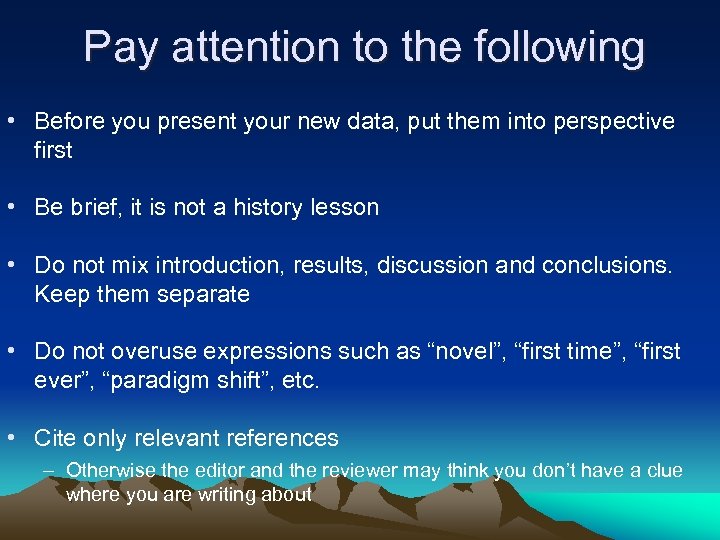 Pay attention to the following

• Before you present your new data, put them into perspective first

• Be brief, it is not a history lesson

• Do not mix introduction, results, discussion and conclusions. Keep them separate

• Do not overuse expressions such as “novel”, “first time”, “first ever”, “paradigm shift”, etc.

• Cite only relevant references
– Otherwise the editor and the reviewer may think you don’t have a clue where you are writing about